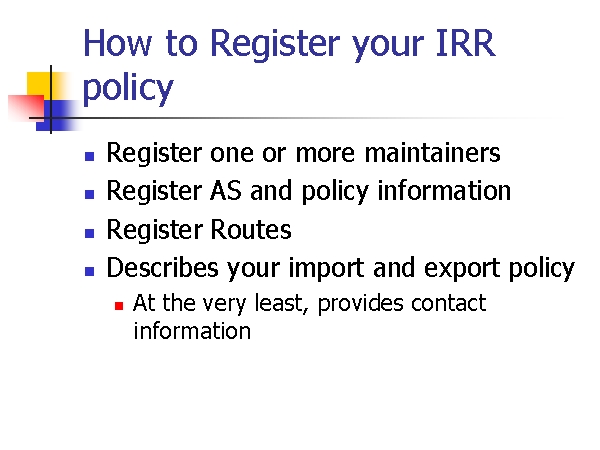 How to Register your IRR policy

- Register one or more maintainers
- Register AS and policy information
- Register Routes
- Describes your import and export policy
  - At the very least, provides contact information